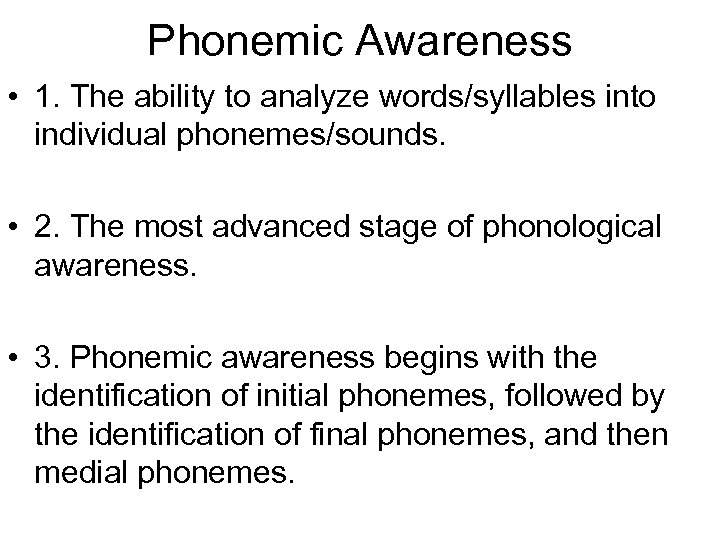 Phonemic Awareness

• 1. The ability to analyze words/syllables into individual phonemes/sounds.

• 2. The most advanced stage of phonological awareness.

• 3. Phonemic awareness begins with the identification of initial phonemes, followed by the identification of final phonemes, and then medial phonemes.